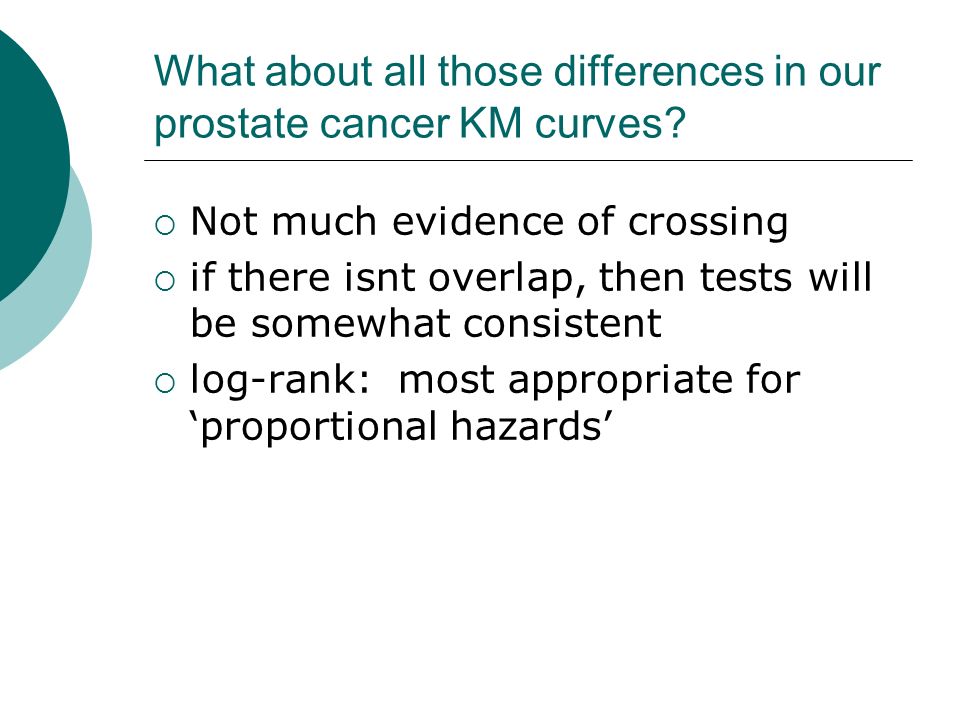 What about all those differences in our prostate cancer KM curves?

○ Not much evidence of crossing
○ if there isnt overlap, then tests will be somewhat consistent
○ log-rank: most appropriate for ‘proportional hazards’